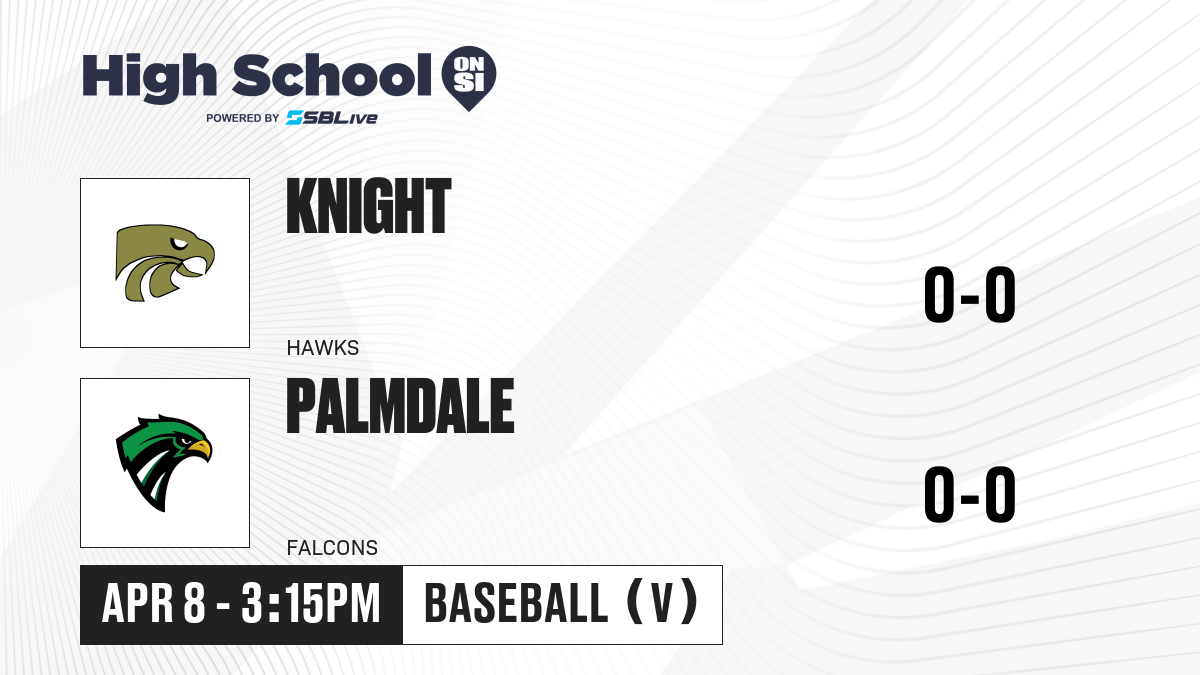 High School ON SI
POWERED BY SBLive

KNIGHT

HAWKS

0-0

PALMDALE

FALCONS

0-0

APR 8 - 3:15PM

BASEBALL (V)